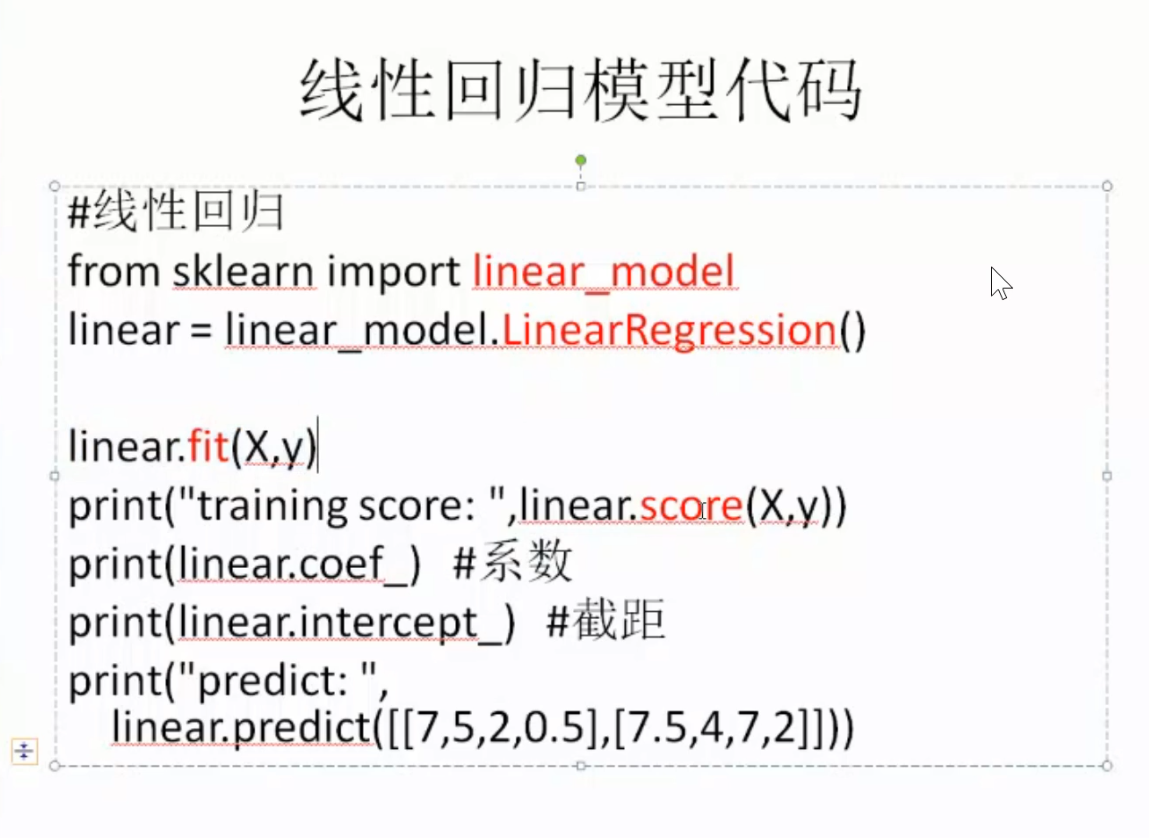 线性回归模型代码

#线性回归
from sklearn import linear_model
linear = linear_model.LinearRegression()

linear.fit(X,y)
print("training score: ",linear.score(X,y))
print(linear.coef_)  #系数
print(linear.intercept_)  #截距
print("predict: ",
  linear.predict([[7,5,2,0.5],[7.5,4,7,2]]))